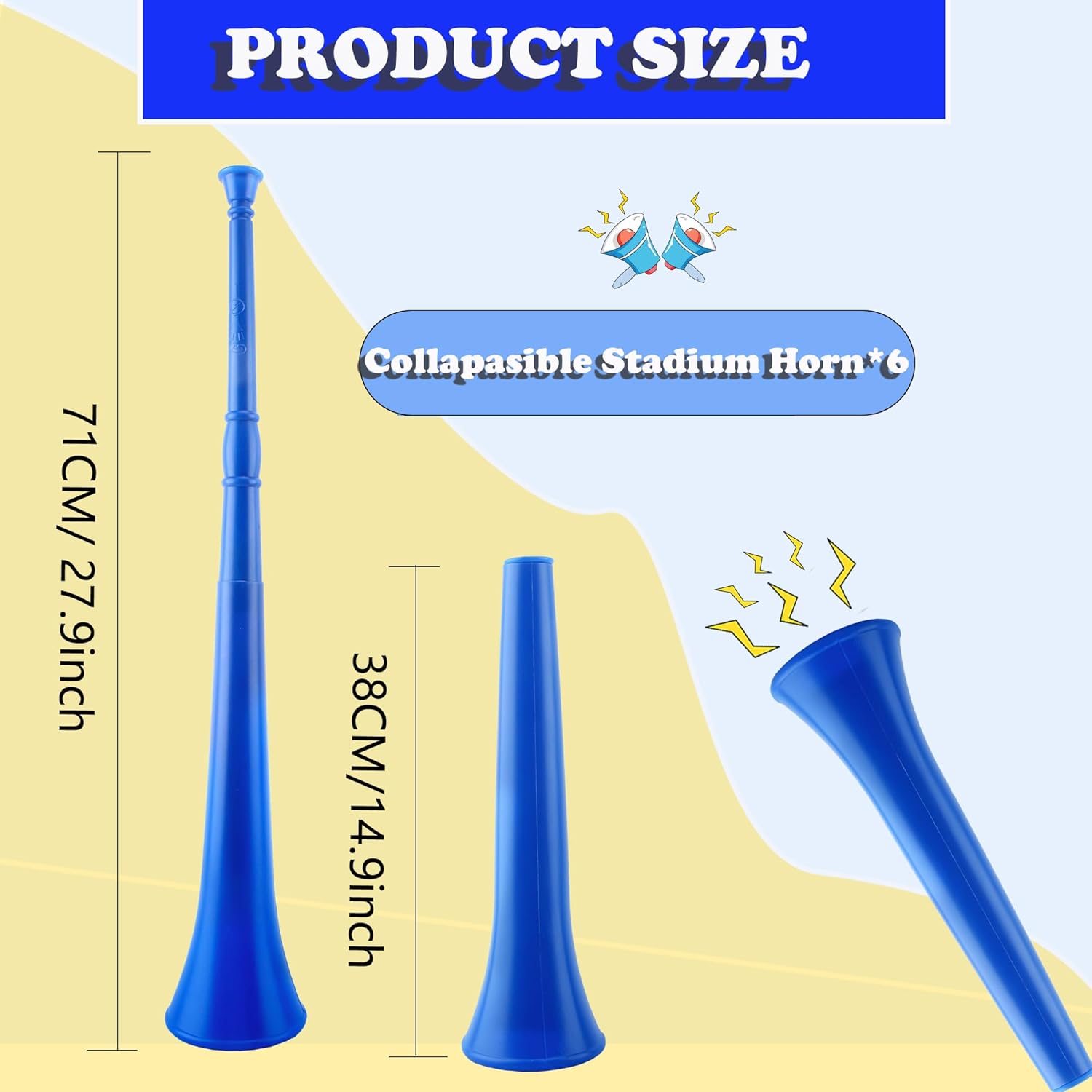 PRODUCT SIZE

Collapasible Stadium Horn*6

71CM/ 27.9inch

38CM/14.9inch